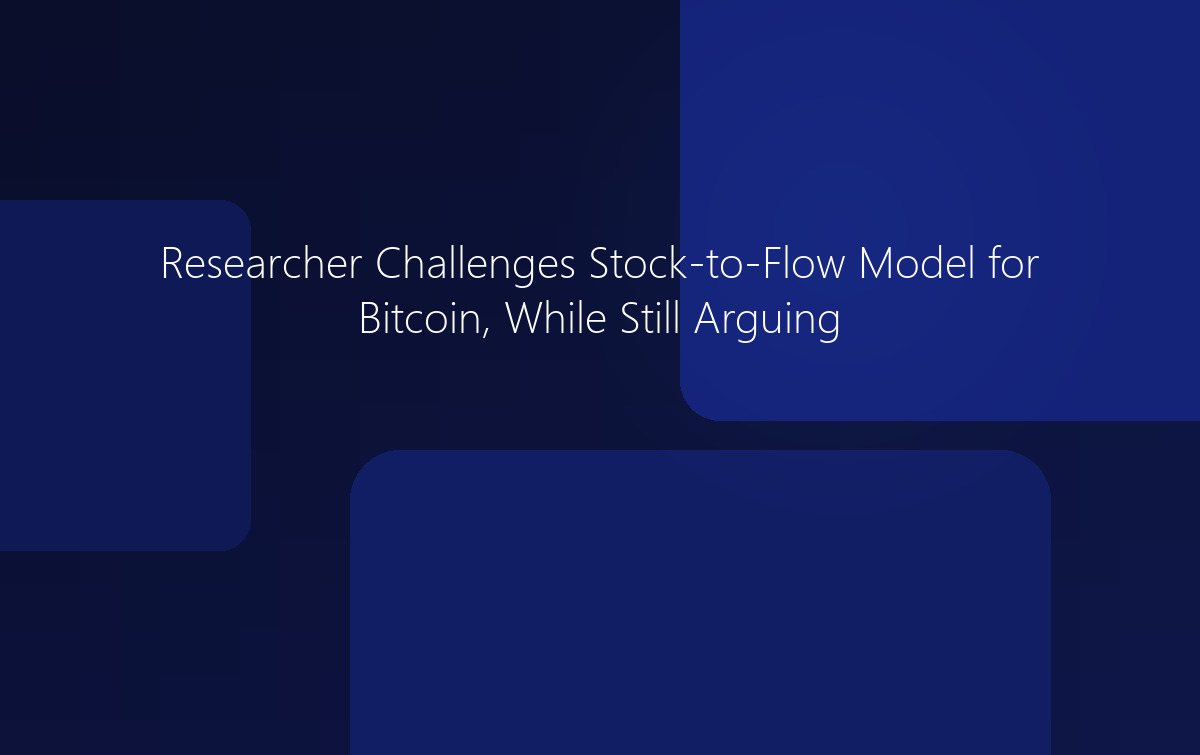 Researcher Challenges Stock-to-Flow Model for Bitcoin, While Still Arguing